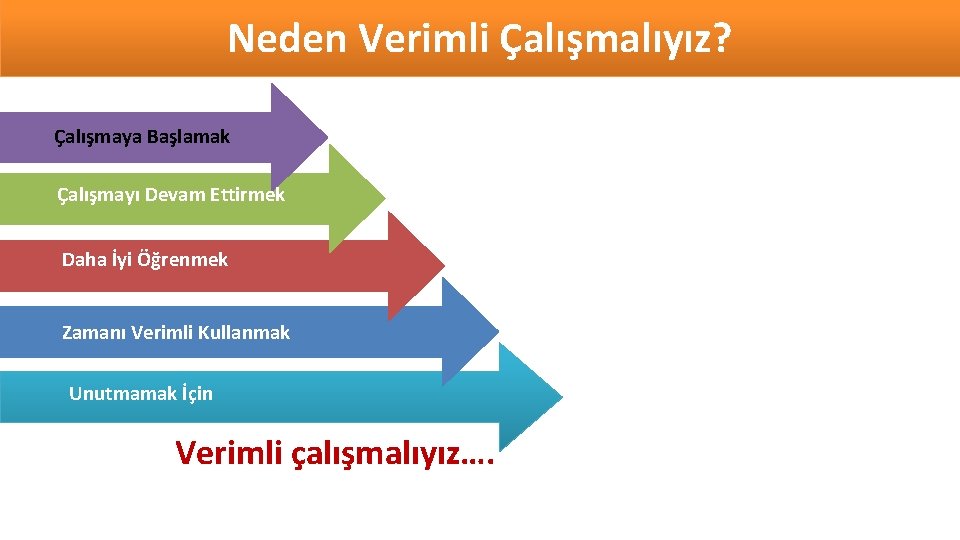 Neden Verimli Çalışmalıyız?

Çalışmaya Başlamak

Çalışmayı Devam Ettirmek

Daha İyi Öğrenmek

Zamanı Verimli Kullanmak

Unutmamak İçin

Verimli çalışmalıyız….